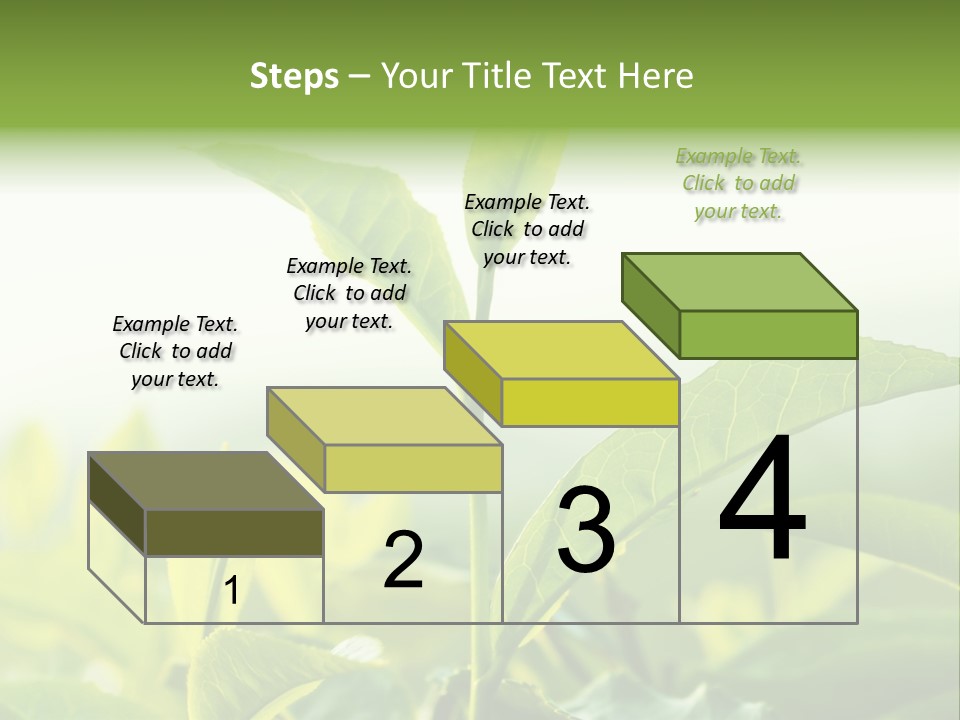 Steps – Your Title Text Here

Example Text. Click to add your text.

Example Text. Click to add your text.

Example Text. Click to add your text.

Example Text. Click to add your text.

1

2

3

4